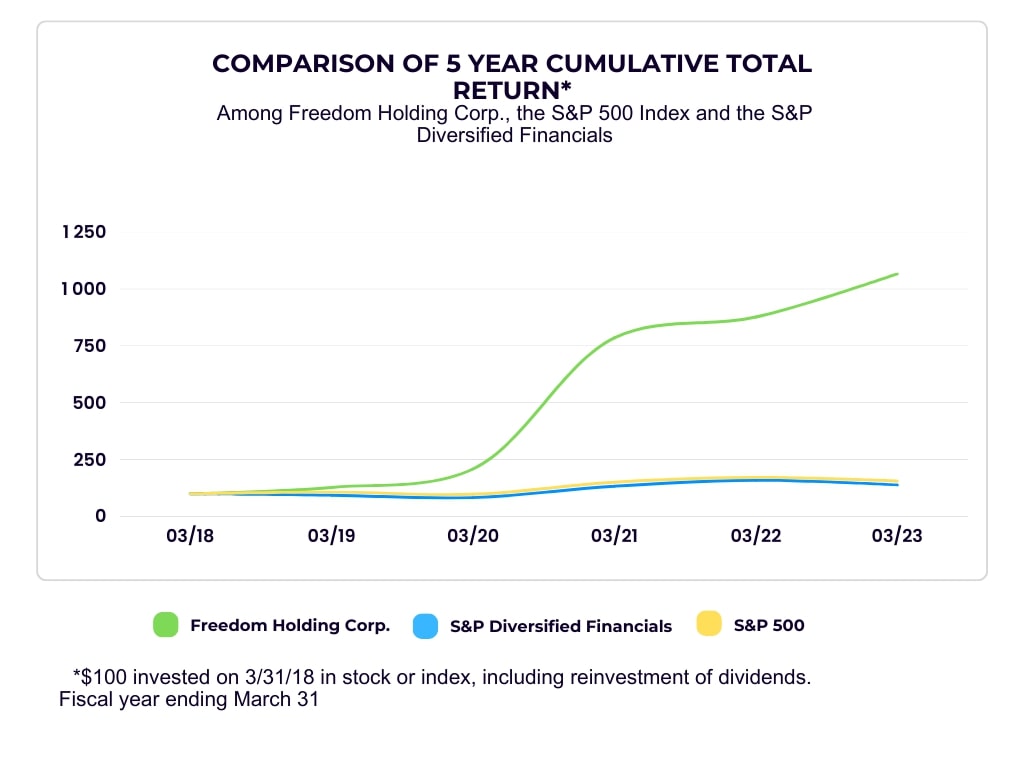 COMPARISON OF 5 YEAR CUMULATIVE TOTAL RETURN*
Among Freedom Holding Corp., the S&P 500 Index and the S&P Diversified Financials

1 250
1 000
750
500
250
0

03/18
03/19
03/20
03/21
03/22
03/23

Freedom Holding Corp.
S&P Diversified Financials
S&P 500

*$100 invested on 3/31/18 in stock or index, including reinvestment of dividends. Fiscal year ending March 31